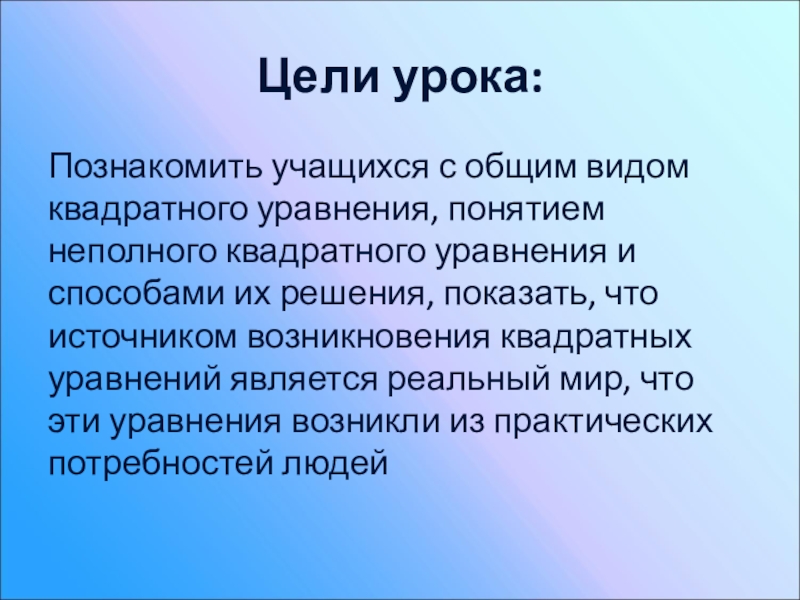 Цели урока:

Познакомить учащихся с общим видом квадратного уравнения, понятием неполного квадратного уравнения и способами их решения, показать, что источником возникновения квадратных уравнений является реальный мир, что эти уравнения возникли из практических потребностей людей